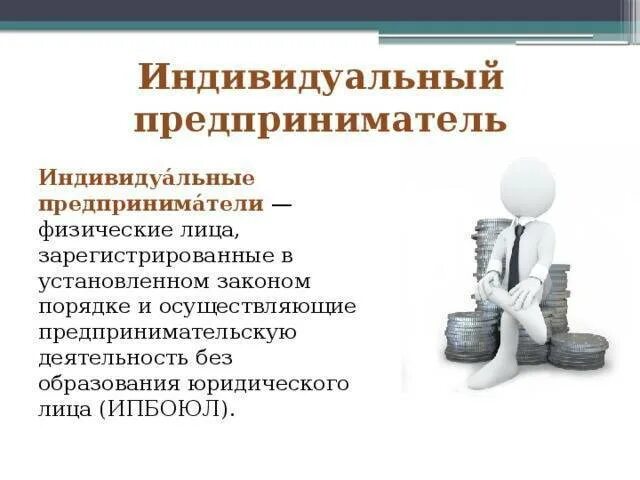 Индивидуальный предприниматель

Индивидуа́льные предпринима́тели — физические лица, зарегистрированные в установленном законом порядке и осуществляющие предпринимательскую деятельность без образования юридического лица (ИПБОЮЛ).